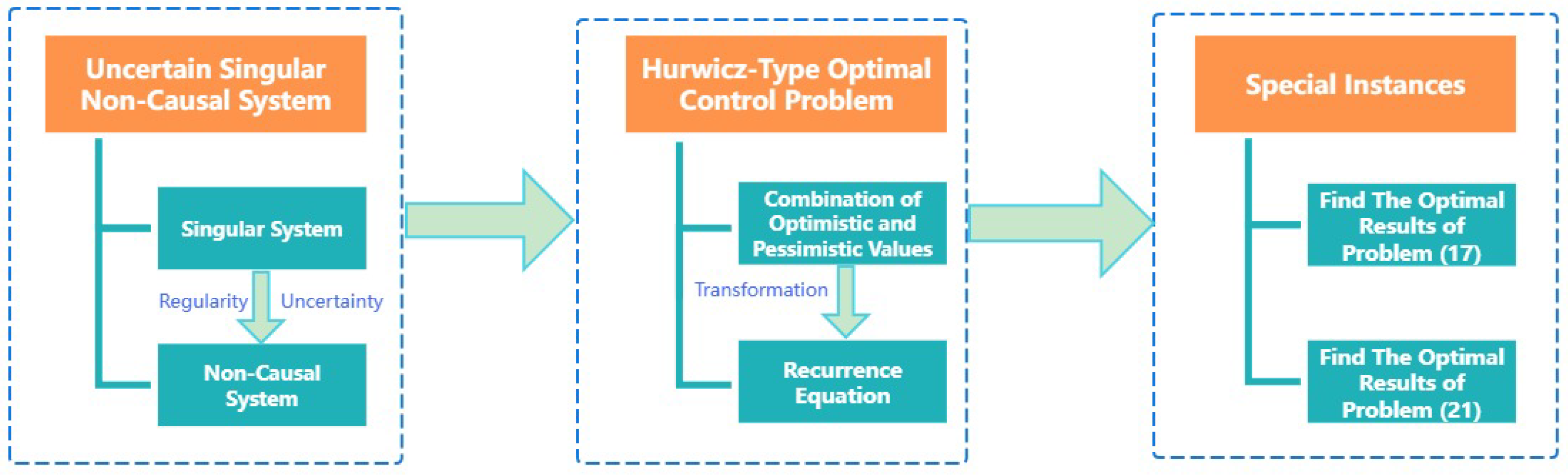 Uncertain Singular Non-Causal System

Singular System

Regularity

Uncertainty

Non-Causal System

Hurwicz-Type Optimal Control Problem

Combination of Optimistic and Pessimistic Values

Transformation

Recurrence Equation

Special Instances

Find The Optimal Results of Problem (17)

Find The Optimal Results of Problem (21)